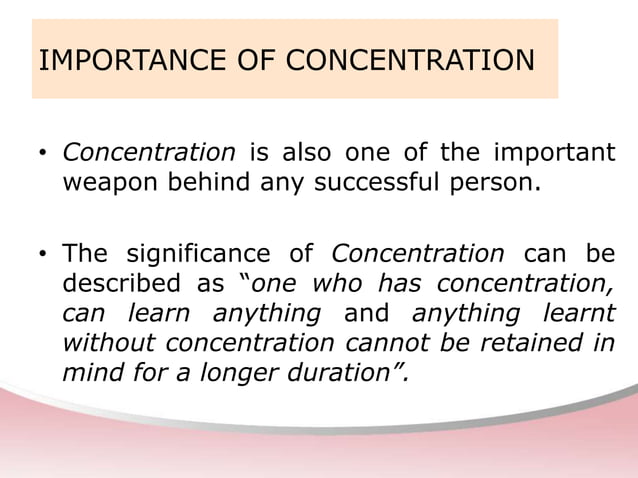 IMPORTANCE OF CONCENTRATION

• Concentration is also one of the important weapon behind any successful person.

• The significance of Concentration can be described as “one who has concentration, can learn anything and anything learnt without concentration cannot be retained in mind for a longer duration”.